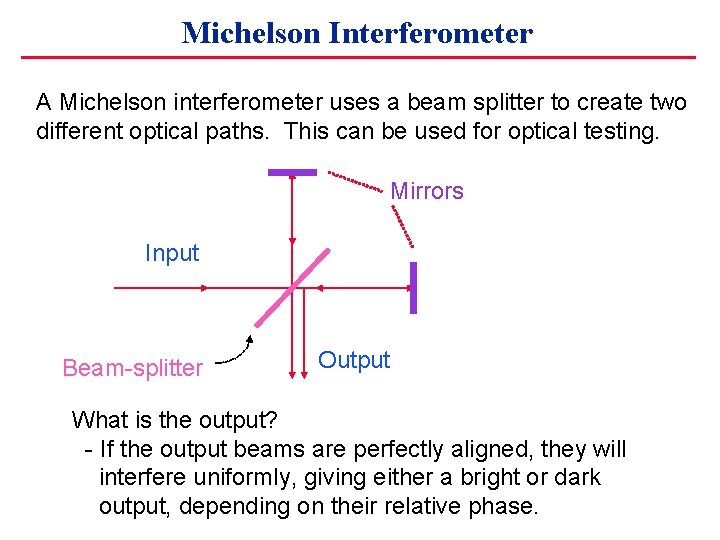 Michelson Interferometer

A Michelson interferometer uses a beam splitter to create two different optical paths. This can be used for optical testing.

Mirrors

Input

Beam-splitter

Output

What is the output?
- If the output beams are perfectly aligned, they will interfere uniformly, giving either a bright or dark output, depending on their relative phase.